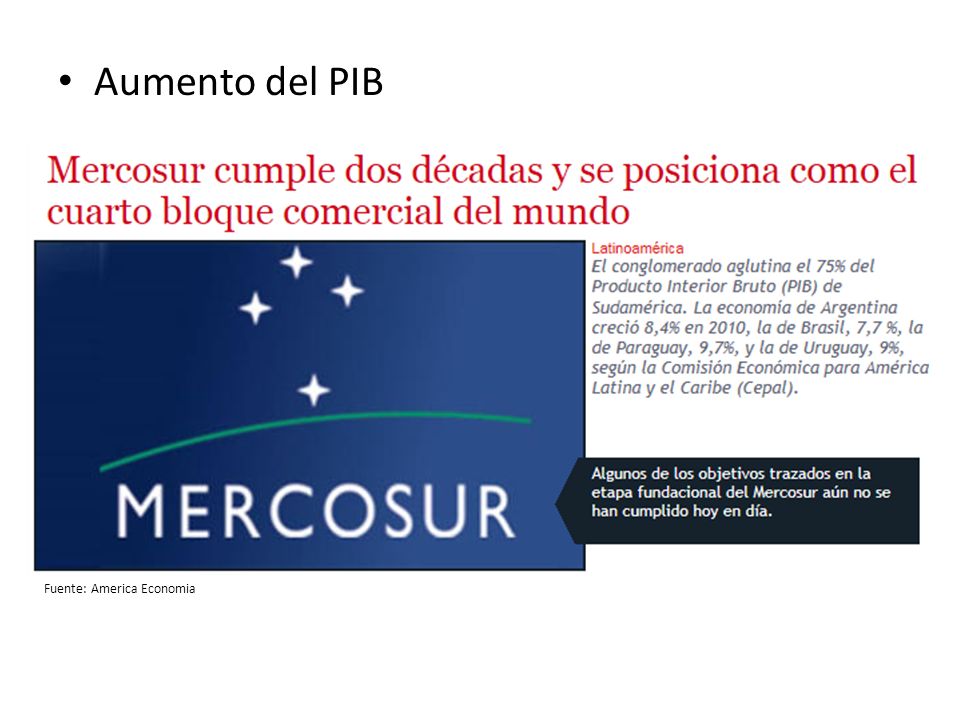 • Aumento del PIB

Mercosur cumple dos décadas y se posiciona como el cuarto bloque comercial del mundo

MERCOSUR

Latinoamérica
El conglomerado aglutina el 75% del Producto Interior Bruto (PIB) de Sudamérica. La economía de Argentina creció 8,4% en 2010, la de Brasil, 7,7 %, la de Paraguay, 9,7%, y la de Uruguay, 9%, según la Comisión Económica para América Latina y el Caribe (Cepal).

Algunos de los objetivos trazados en la etapa fundacional del Mercosur aún no se han cumplido hoy en día.

Fuente: America Economia